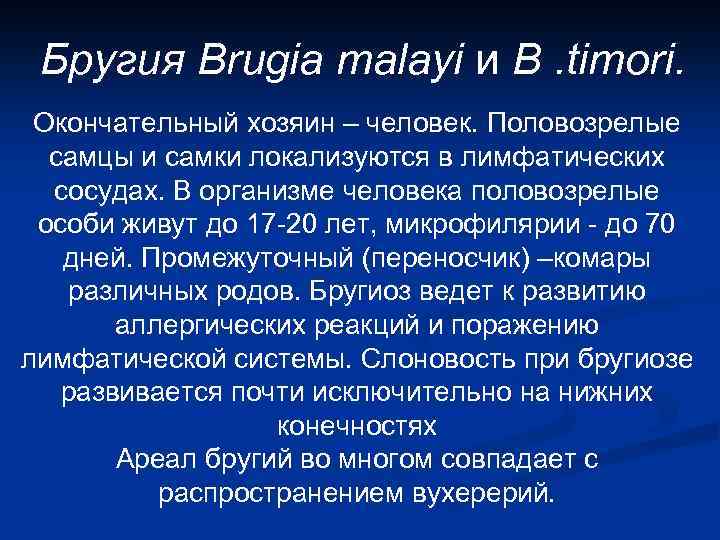 Бругия Brugia malayi и B .timori.

Окончательный хозяин – человек. Половозрелые самцы и самки локализуются в лимфатических сосудах. В организме человека половозрелые особи живут до 17-20 лет, микрофилярии - до 70 дней. Промежуточный (переносчик) –комары различных родов. Бругиоз ведет к развитию аллергических реакций и поражению лимфатической системы. Слоновость при бругиозе развивается почти исключительно на нижних конечностях
Ареал бругий во многом совпадает с распространением вухерерий.